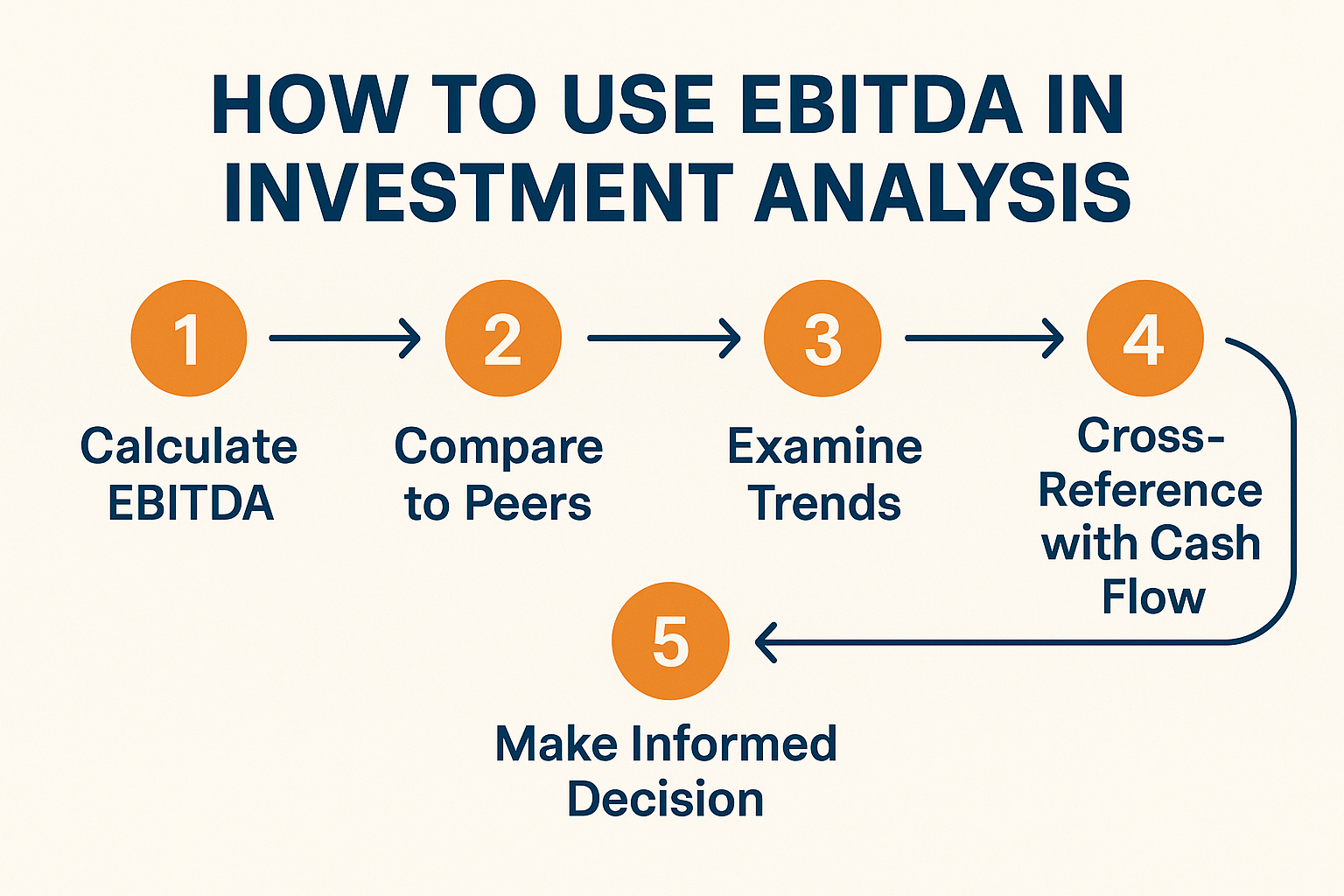 HOW TO USE EBITDA IN INVESTMENT ANALYSIS

1
Calculate EBITDA

2
Compare to Peers

3
Examine Trends

4
Cross-Reference with Cash Flow

5
Make Informed Decision